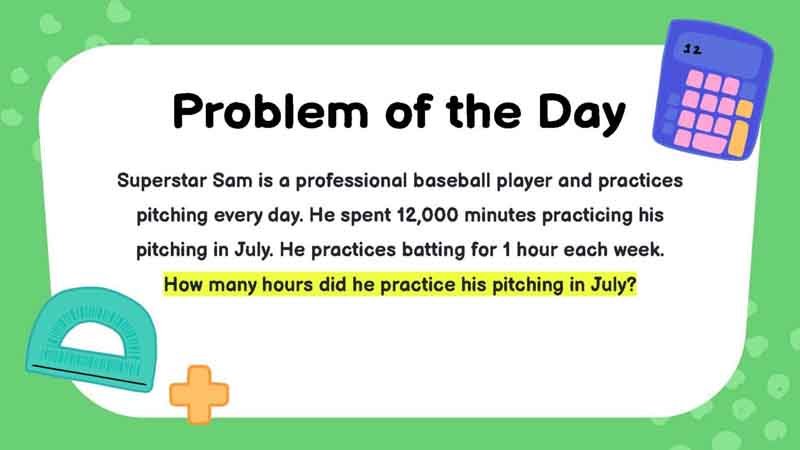 12

Problem of the Day

Superstar Sam is a professional baseball player and practices pitching every day. He spent 12,000 minutes practicing his pitching in July. He practices batting for 1 hour each week. How many hours did he practice his pitching in July?